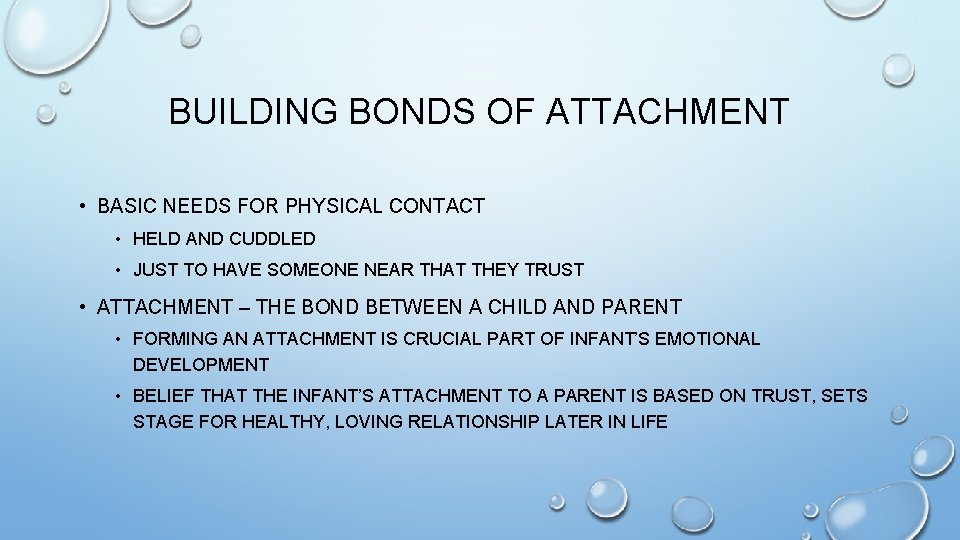 BUILDING BONDS OF ATTACHMENT

• BASIC NEEDS FOR PHYSICAL CONTACT
  • HELD AND CUDDLED
  • JUST TO HAVE SOMEONE NEAR THAT THEY TRUST

• ATTACHMENT – THE BOND BETWEEN A CHILD AND PARENT
  • FORMING AN ATTACHMENT IS CRUCIAL PART OF INFANT'S EMOTIONAL DEVELOPMENT
  • BELIEF THAT THE INFANT'S ATTACHMENT TO A PARENT IS BASED ON TRUST, SETS STAGE FOR HEALTHY, LOVING RELATIONSHIP LATER IN LIFE